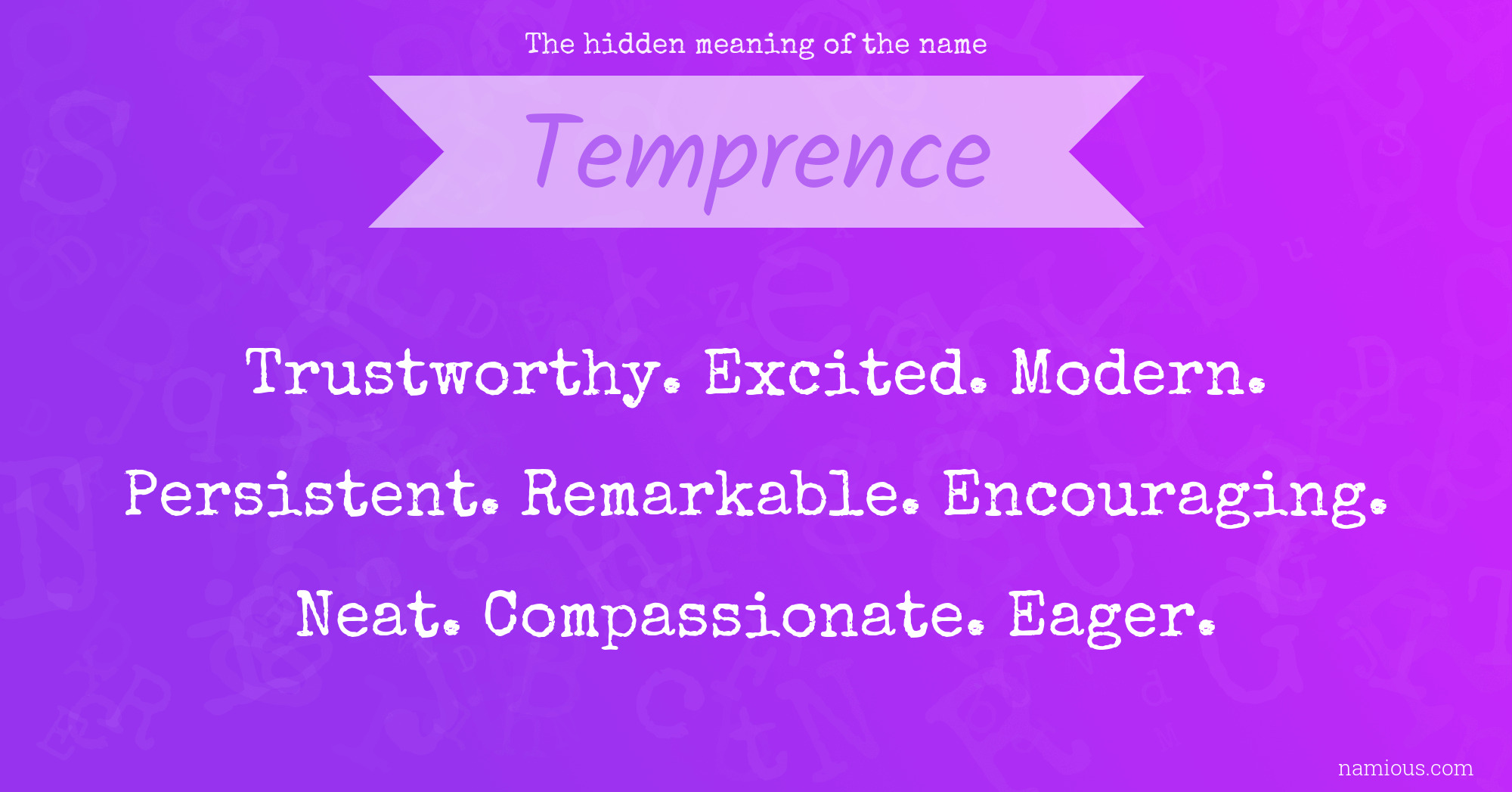 The hidden meaning of the name

Temprence

Trustworthy. Excited. Modern. Persistent. Remarkable. Encouraging. Neat. Compassionate. Eager.

namious.com